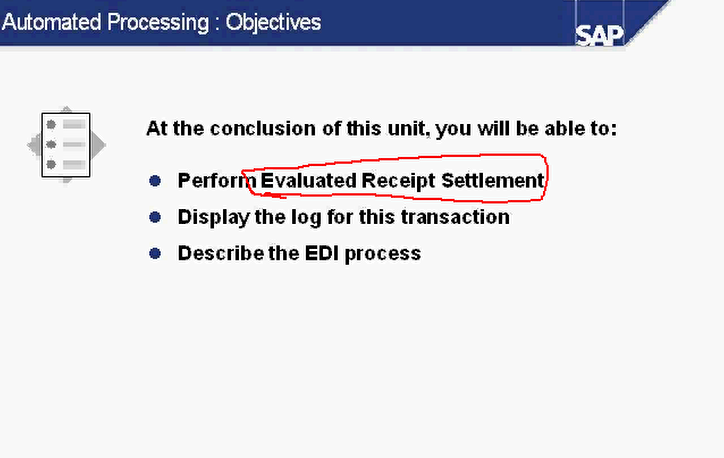 Automated Processing : Objectives

SAP

At the conclusion of this unit, you will be able to:

- Perform Evaluated Receipt Settlement
- Display the log for this transaction
- Describe the EDI process